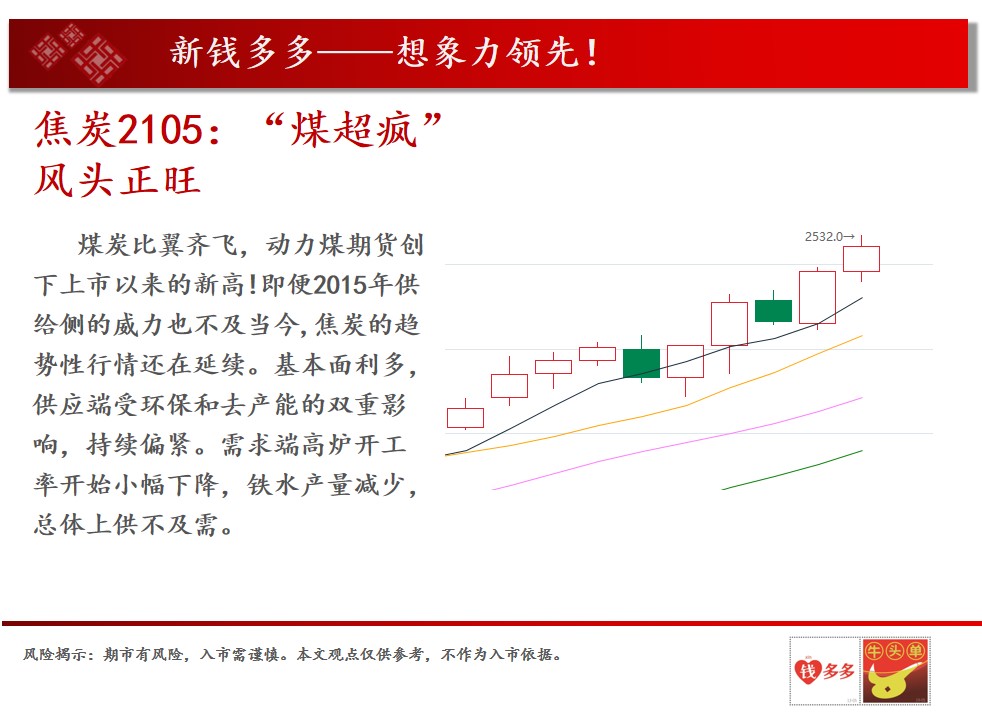 新钱多多——想象力领先！

焦炭2105：“煤超疯”风头正旺

煤炭比翼齐飞，动力煤期货创下上市以来的新高！即便2015年供给侧的威力也不及当今，焦炭的趋势性行情还在延续。基本面利多，供应端受环保和去产能的双重影响，持续偏紧。需求端高炉开工率开始小幅下降，铁水产量减少，总体上供不及需。

2532.0→

风险揭示：期市有风险，入市需谨慎。本文观点仅供参考，不作为入市依据。

钱多多

牛头单